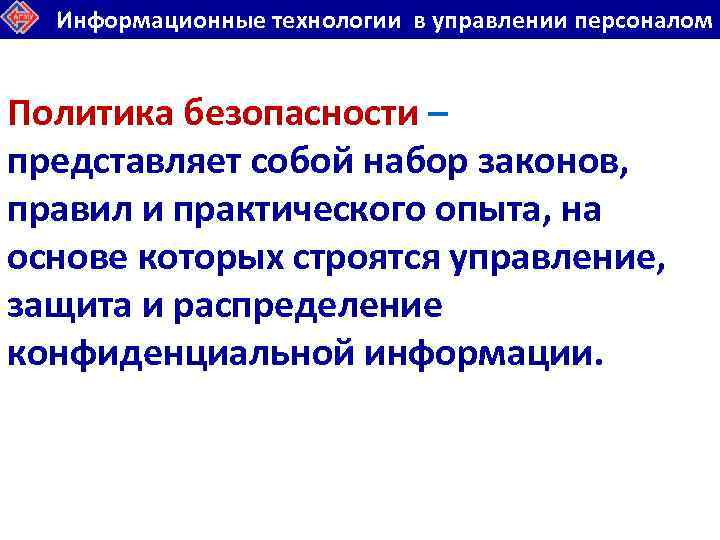 Информационные технологии в управлении персоналом

Политика безопасности – представляет собой набор законов, правил и практического опыта, на основе которых строятся управление, защита и распределение конфиденциальной информации.